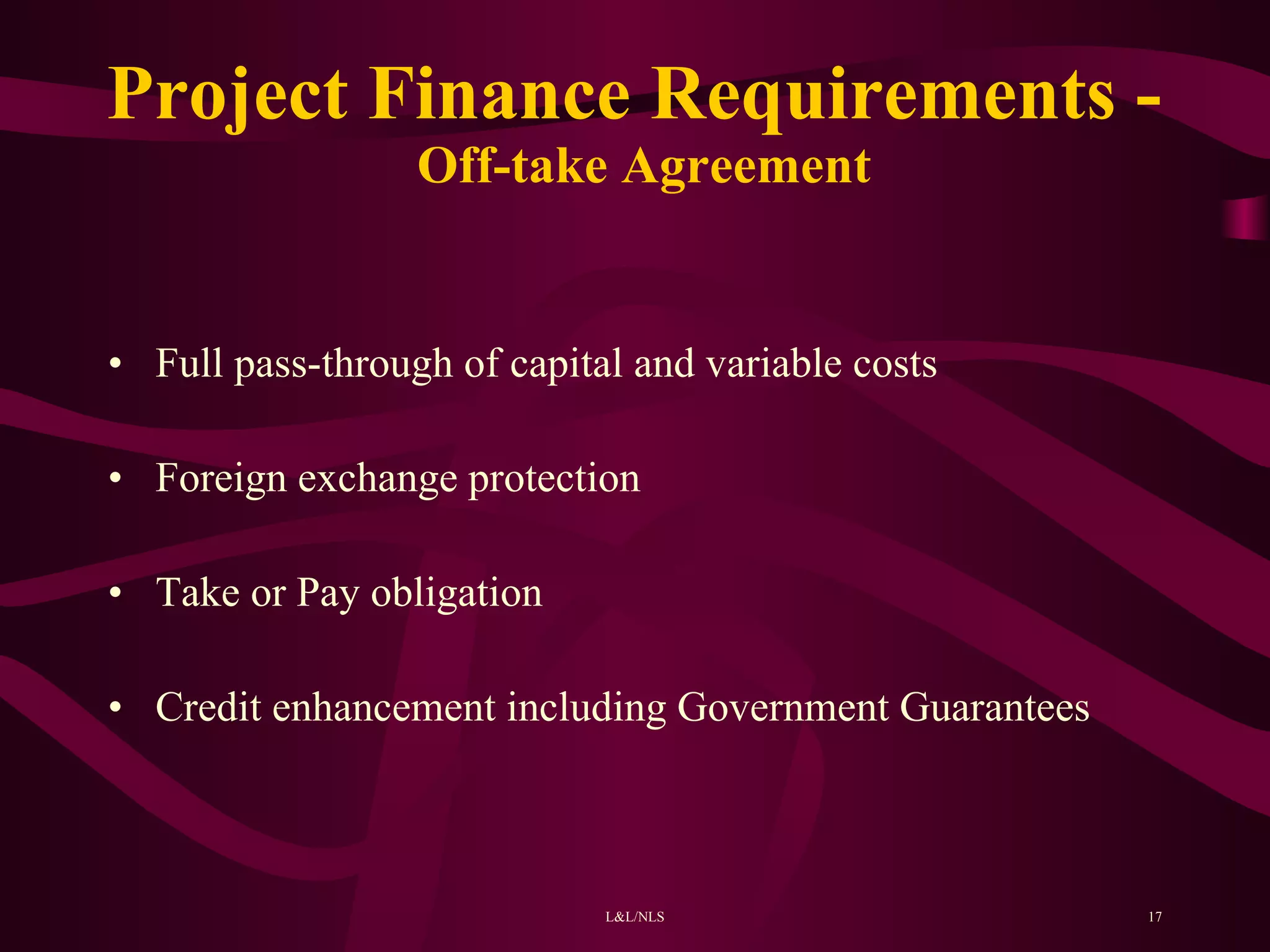 Project Finance Requirements -
Off-take Agreement

• Full pass-through of capital and variable costs

• Foreign exchange protection

• Take or Pay obligation

• Credit enhancement including Government Guarantees

L&L/NLS

17